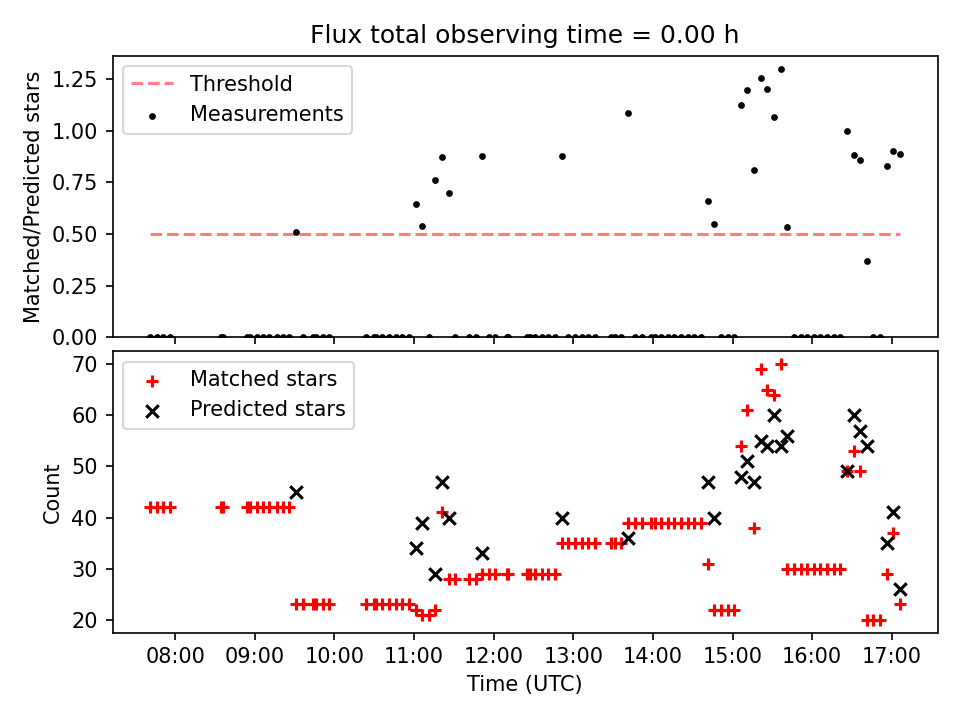 Flux total observing time = 0.00 h

Threshold
Measurements

Matched/Predicted stars

1.25
1.00
0.75
0.50
0.25
0.00

Matched stars
Predicted stars

Count

70
60
50
40
30
20

08:00
09:00
10:00
11:00
12:00
13:00
14:00
15:00
16:00
17:00

Time (UTC)